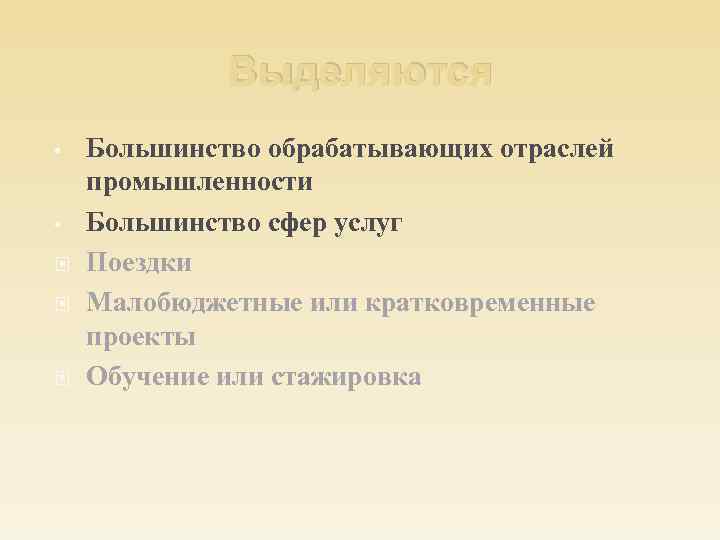 Выделяются

- Большинство обрабатывающих отраслей промышленности
- Большинство сфер услуг
- Поездки
- Малобюджетные или кратковременные проекты
- Обучение или стажировка